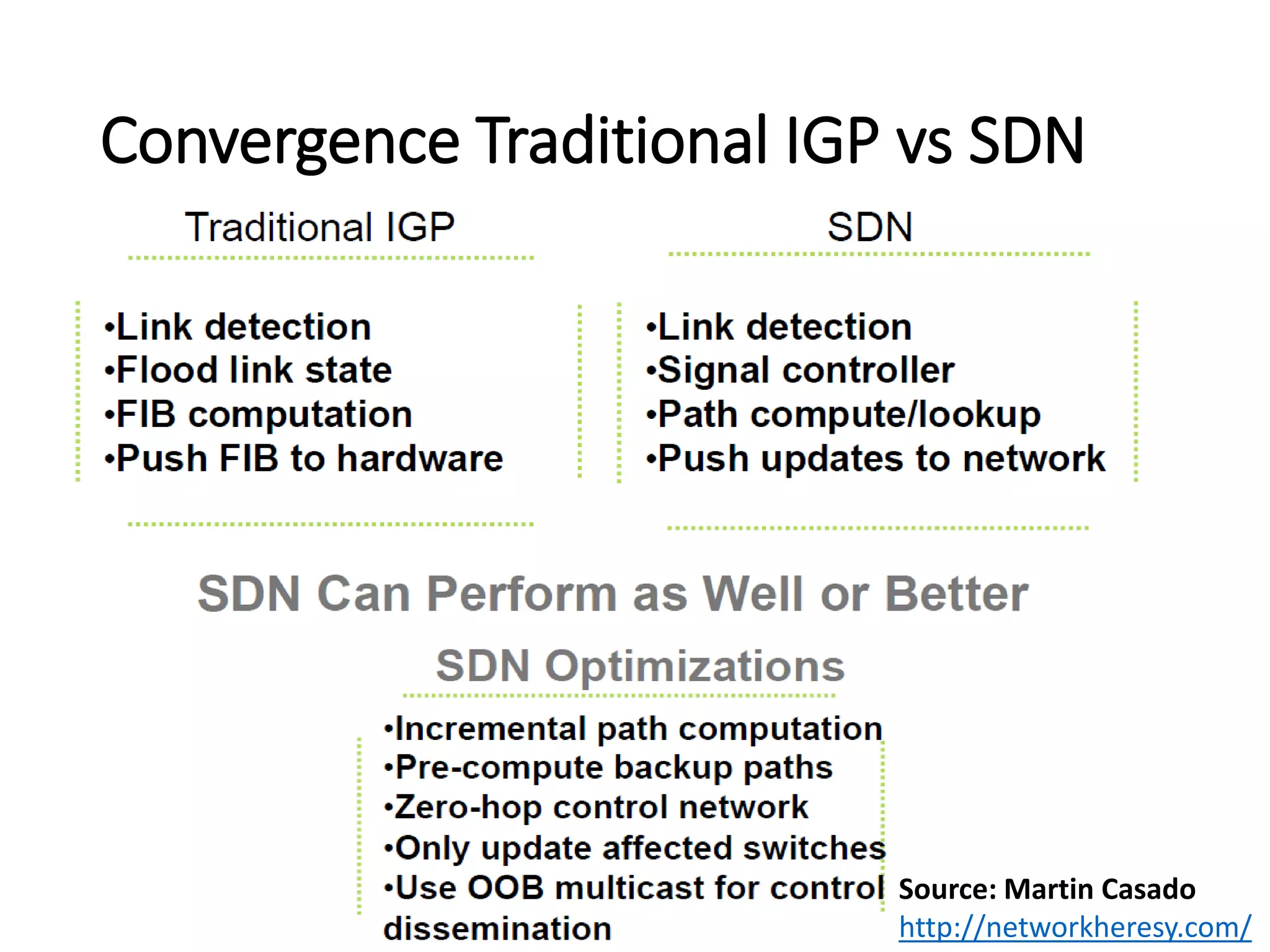 Convergence Traditional IGP vs SDN

Traditional IGP

•Link detection
•Flood link state
•FIB computation
•Push FIB to hardware

SDN

•Link detection
•Signal controller
•Path compute/lookup
•Push updates to network

SDN Can Perform as Well or Better

SDN Optimizations

•Incremental path computation
•Pre-compute backup paths
•Zero-hop control network
•Only update affected switches
•Use OOB multicast for control dissemination

Source: Martin Casado
http://networkheresy.com/